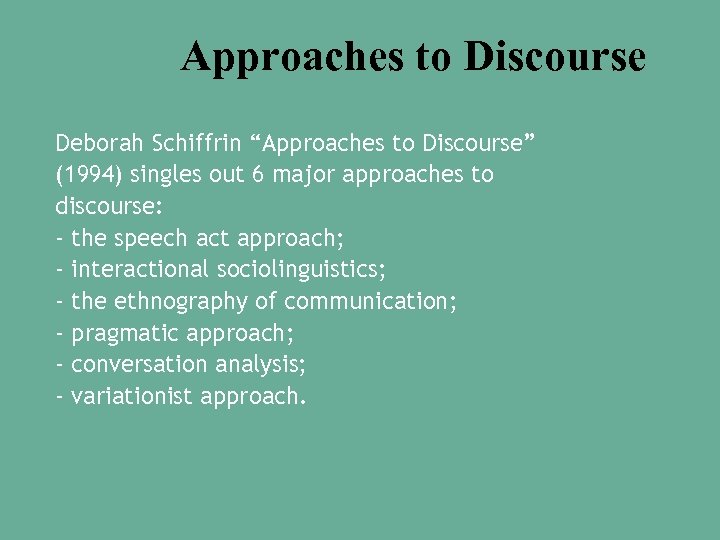 Approaches to Discourse

Deborah Schiffrin “Approaches to Discourse” (1994) singles out 6 major approaches to discourse:
- the speech act approach;
- interactional sociolinguistics;
- the ethnography of communication;
- pragmatic approach;
- conversation analysis;
- variationist approach.